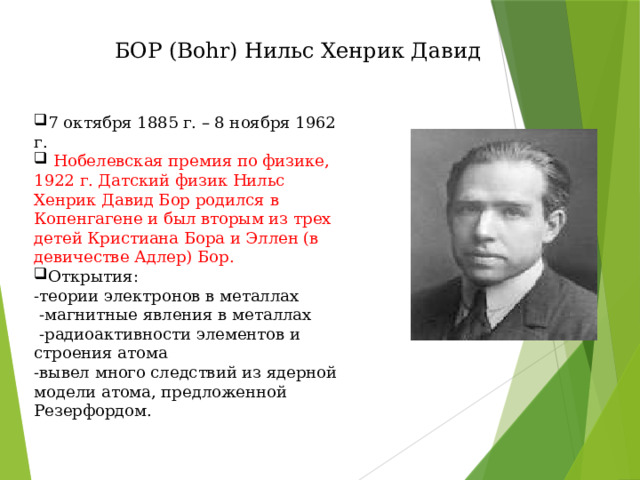 БОР (Bohr) Нильс Хенрик Давид

7 октября 1885 г. – 8 ноября 1962 г.

Нобелевская премия по физике, 1922 г. Датский физик Нильс Хенрик Давид Бор родился в Копенгагене и был вторым из трех детей Кристиана Бора и Эллен (в девичестве Адлер) Бор.

Открытия:
-теории электронов в металлах
-магнитные явления в металлах
-радиоактивности элементов и строения атома
-вывел много следствий из ядерной модели атома, предложенной Резерфордом.